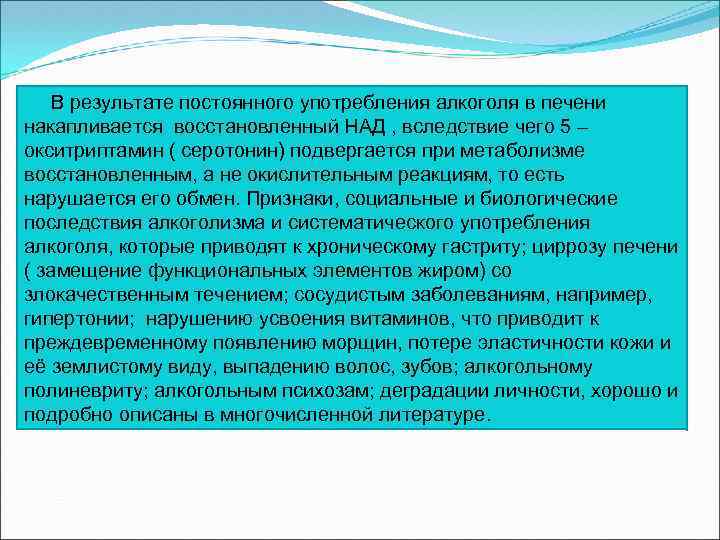 В результате постоянного употребления алкоголя в печени накапливается восстановленный НАД , вследствие чего 5 – окситриптамин ( серотонин) подвергается при метаболизме восстановленным, а не окислительным реакциям, то есть нарушается его обмен. Признаки, социальные и биологические последствия алкоголизма и систематического употребления алкоголя, которые приводят к хроническому гастриту; циррозу печени ( замещение функциональных элементов жиром) со злокачественным течением; сосудистым заболеваниям, например, гипертонии; нарушению усвоения витаминов, что приводит к преждевременному появлению морщин, потере эластичности кожи и её землистому виду, выпадению волос, зубов; алкогольному полиневриту; алкогольным психозам; деградации личности, хорошо и подробно описаны в многочисленной литературе.